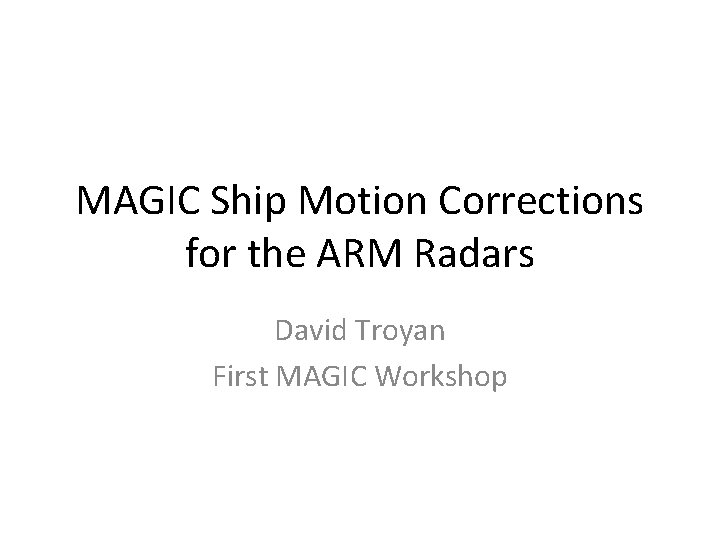 MAGIC Ship Motion Corrections for the ARM Radars

David Troyan
First MAGIC Workshop